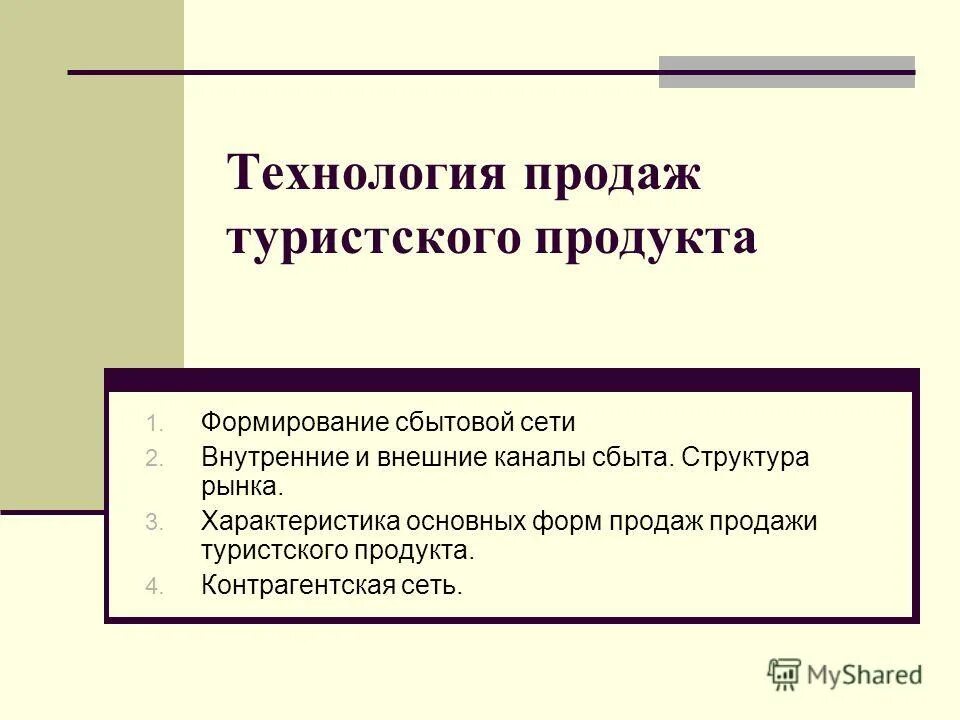 Технология продаж туристского продукта

1. Формирование сбытовой сети
2. Внутренние и внешние каналы сбыта. Структура рынка.
3. Характеристика основных форм продаж продажи туристского продукта.
4. Контрагентская сеть.

MyShared